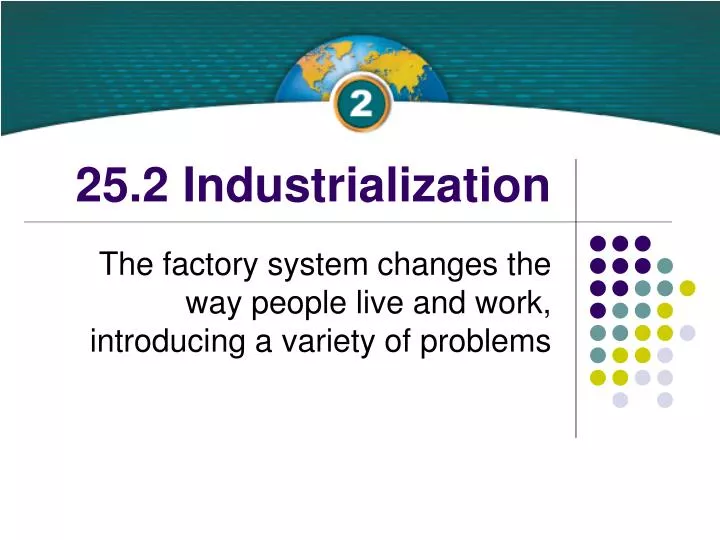 2

25.2 Industrialization

The factory system changes the way people live and work, introducing a variety of problems